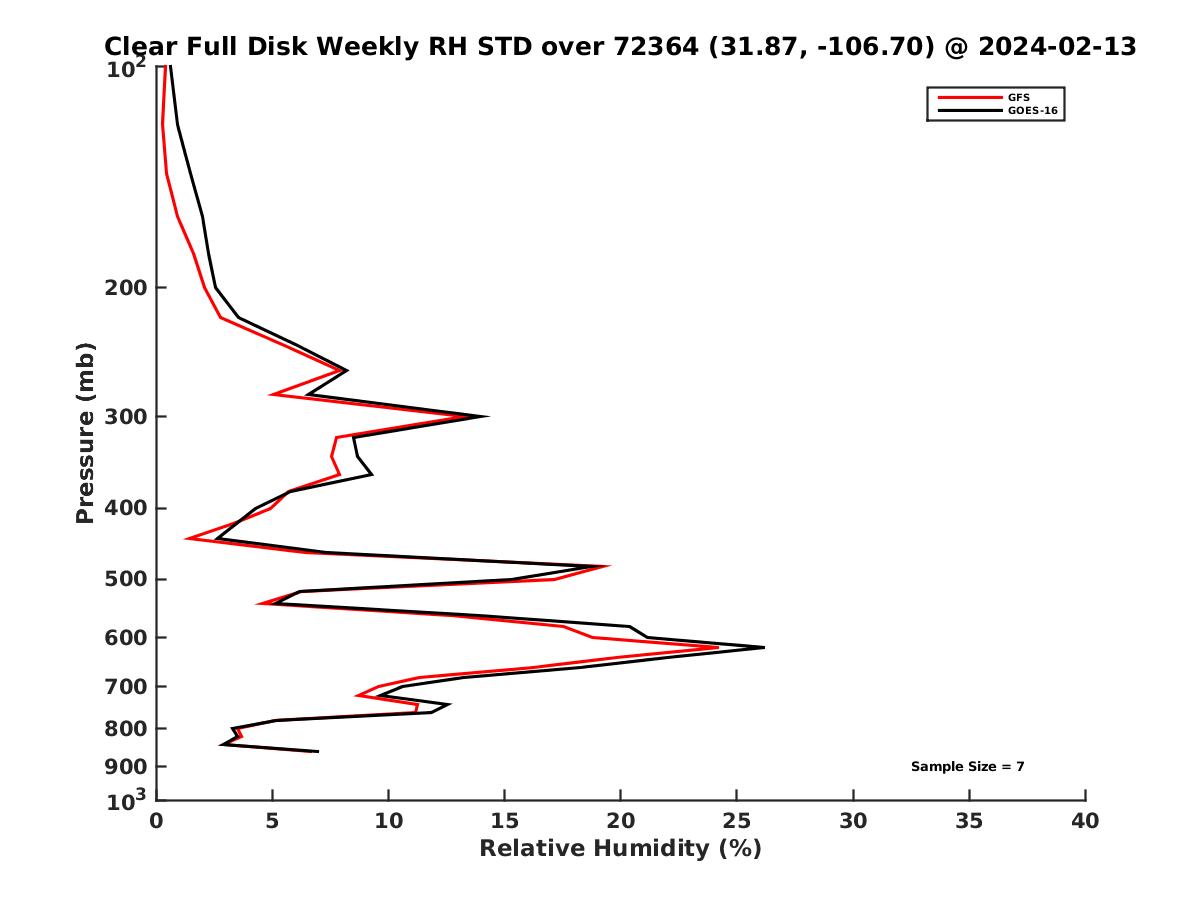 Clear Full Disk Weekly RH STD over 72364 (31.87, -106.70) @ 2024-02-13

GFS
GOES-16

Pressure (mb)

$10^2$
200
300
400
500
600
700
800
900
$10^3$

Sample Size = 7

0
5
10
15
20
25
30
35
40

Relative Humidity (%)